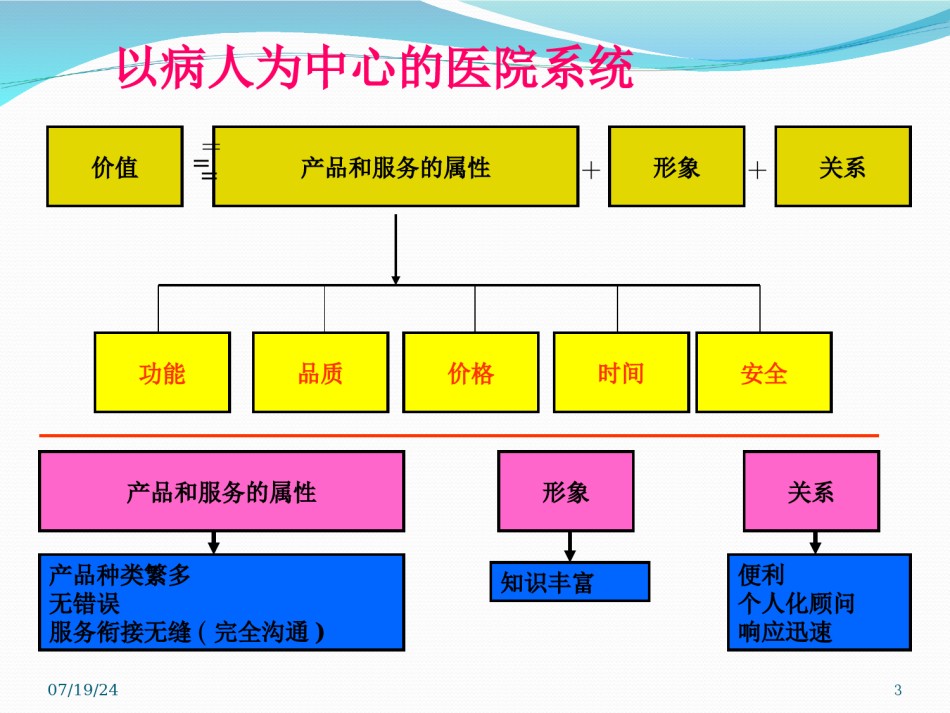 以病人为中心的医院系统

价值 = 产品和服务的属性 + 形象 + 关系

功能
品质
价格
时间
安全

产品和服务的属性
形象
关系

产品种类繁多
无错误
服务衔接无缝（完全沟通）

知识丰富

便利
个人化顾问
响应迅速

07/19/24
3